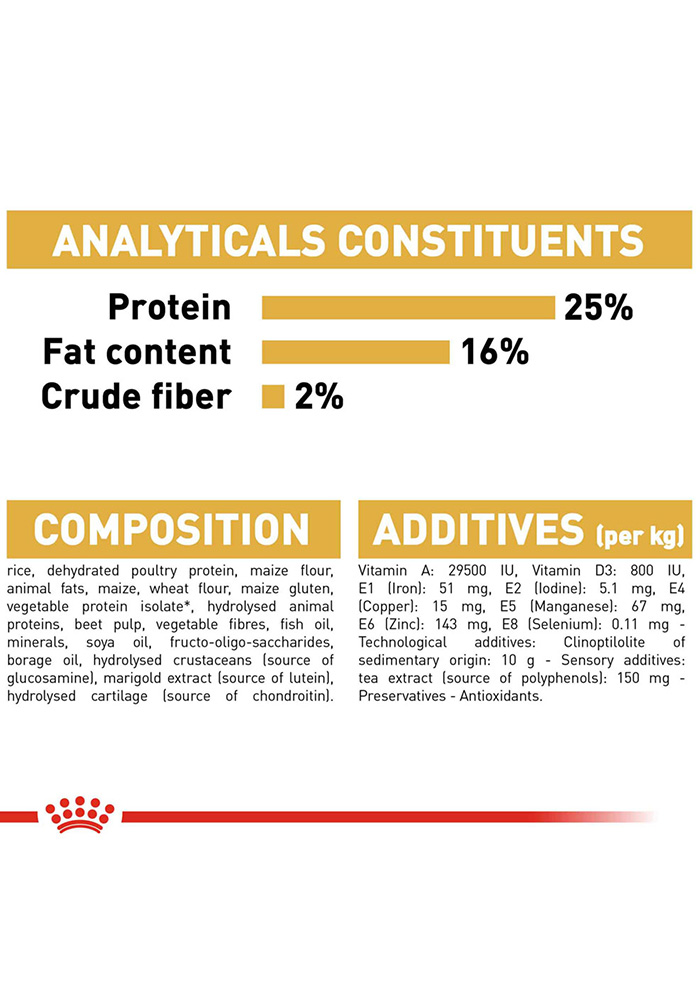 ANALYTICALS CONSTITUENTS

Protein 25%
Fat content 16%
Crude fiber 2%

COMPOSITION

rice, dehydrated poultry protein, maize flour, animal fats, maize, wheat flour, maize gluten, vegetable protein isolate*, hydrolysed animal proteins, beet pulp, vegetable fibres, fish oil, minerals, soya oil, fructo-oligo-saccharides, borage oil, hydrolysed crustaceans (source of glucosamine), marigold extract (source of lutein), hydrolysed cartilage (source of chondroitin).

ADDITIVES (per kg)

Vitamin A: 29500 IU, Vitamin D3: 800 IU, E1 (Iron): 51 mg, E2 (Iodine): 5.1 mg, E4 (Copper): 15 mg, E5 (Manganese): 67 mg, E6 (Zinc): 143 mg, E8 (Selenium): 0.11 mg - Technological additives: Clinoptilolite of sedimentary origin: 10 g - Sensory additives: tea extract (source of polyphenols): 150 mg - Preservatives - Antioxidants.